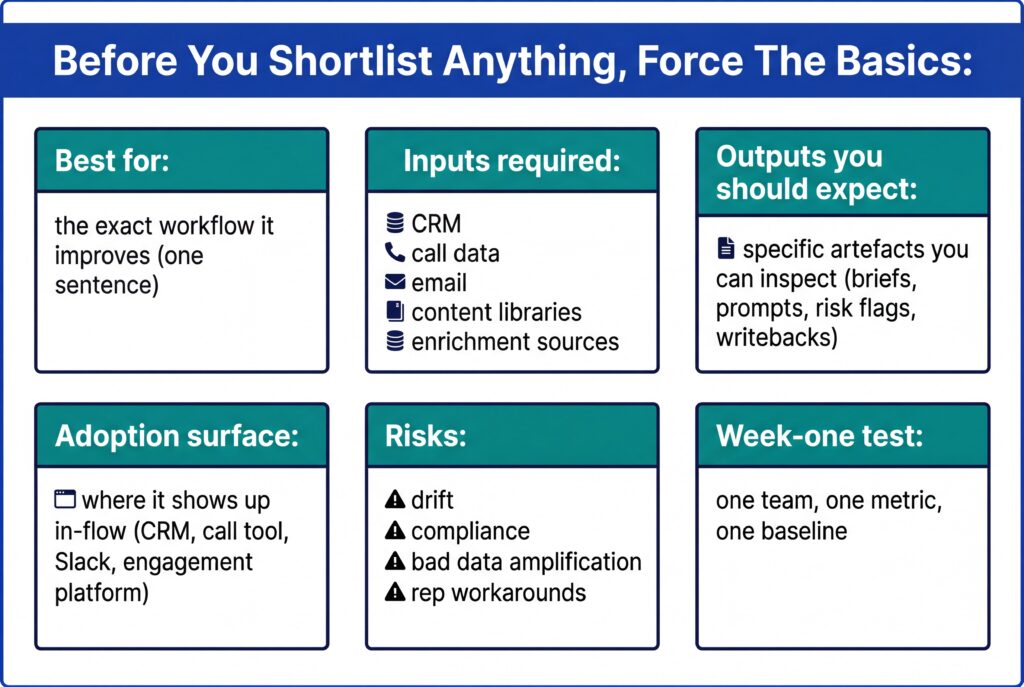 Before You Shortlist Anything, Force The Basics:

Best for:

the exact workflow it improves (one sentence)

Inputs required:

CRM
call data
email
content libraries
enrichment sources

Outputs you should expect:

specific artefacts you can inspect (briefs, prompts, risk flags, writebacks)

Adoption surface:

where it shows up in-flow (CRM, call tool, Slack, engagement platform)

Risks:

drift
compliance
bad data amplification
rep workarounds

Week-one test:

one team, one metric, one baseline